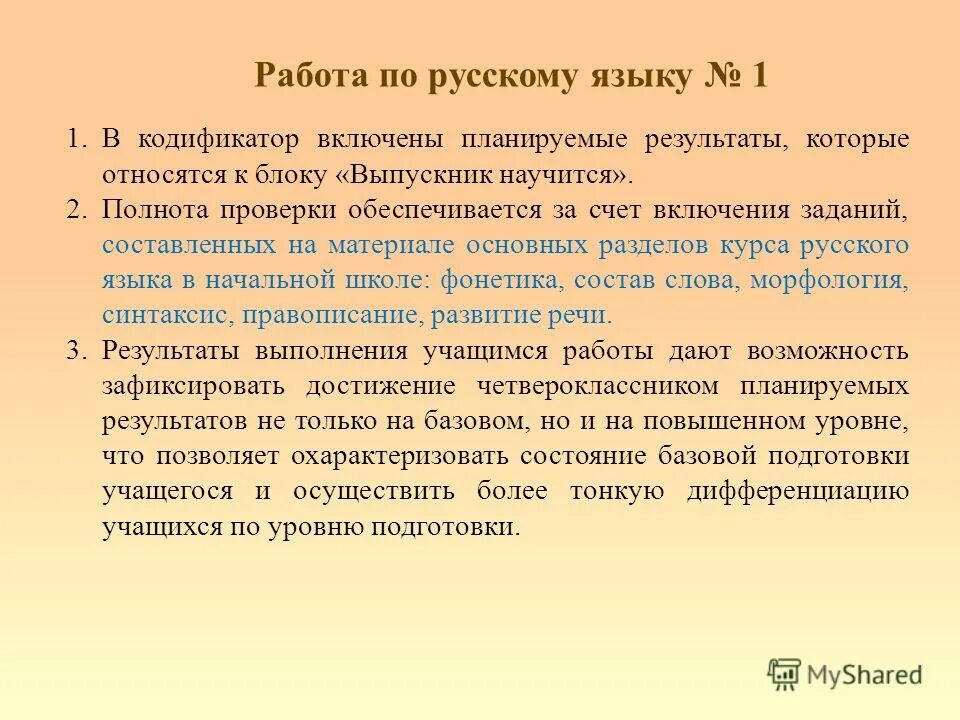 Работа по русскому языку № 1

1. В кодификатор включены планируемые результаты, которые относятся к блоку «Выпускник научится».
2. Полнота проверки обеспечивается за счет включения заданий, составленных на материале основных разделов курса русского языка в начальной школе: фонетика, состав слова, морфология, синтаксис, правописание, развитие речи.
3. Результаты выполнения учащимся работы дают возможность зафиксировать достижение четвероклассником планируемых результатов не только на базовом, но и на повышенном уровне, что позволяет охарактеризовать состояние базовой подготовки учащегося и осуществить более тонкую дифференциацию учащихся по уровню подготовки.

MyShared